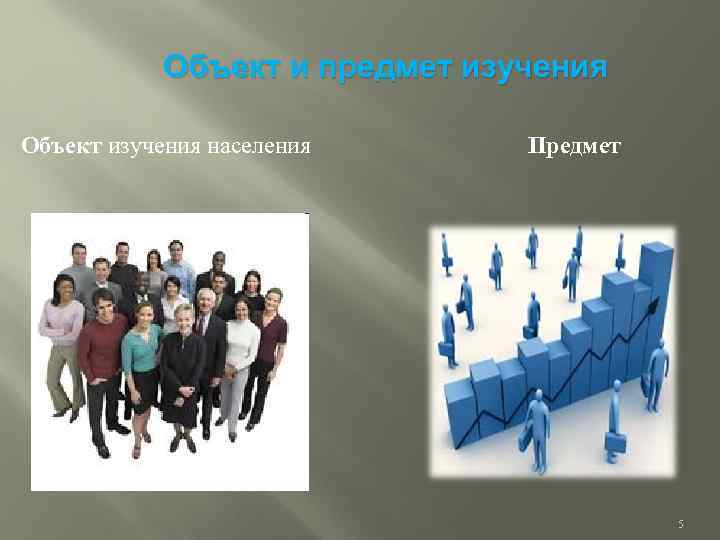 Объект и предмет изучения

Объект изучения населения

Предмет

5